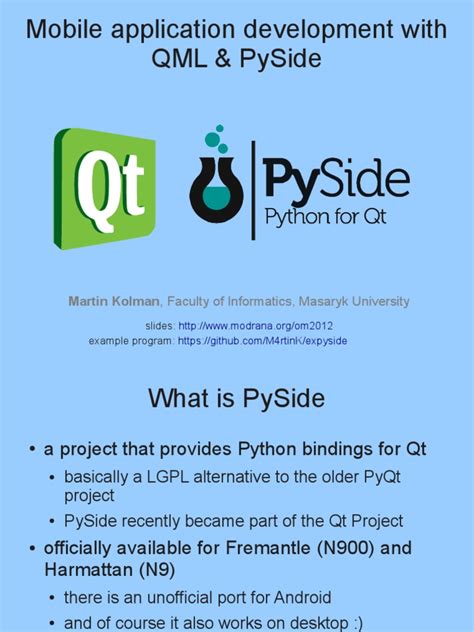 Mobile application development with QML & PySide

Qt

PySide
Python for Qt

Martin Kolman, Faculty of Informatics, Masaryk University

slides: http://www.modrana.org/om2012
example program: https://github.com/M4rtinK/expyside

What is PySide

• a project that provides Python bindings for Qt
  • basically a LGPL alternative to the older PyQt project
  • PySide recently became part of the Qt Project
• officially available for Fremantle (N900) and Harmattan (N9)
  • there is an unofficial port for Android
  • and of course it also works on desktop :)